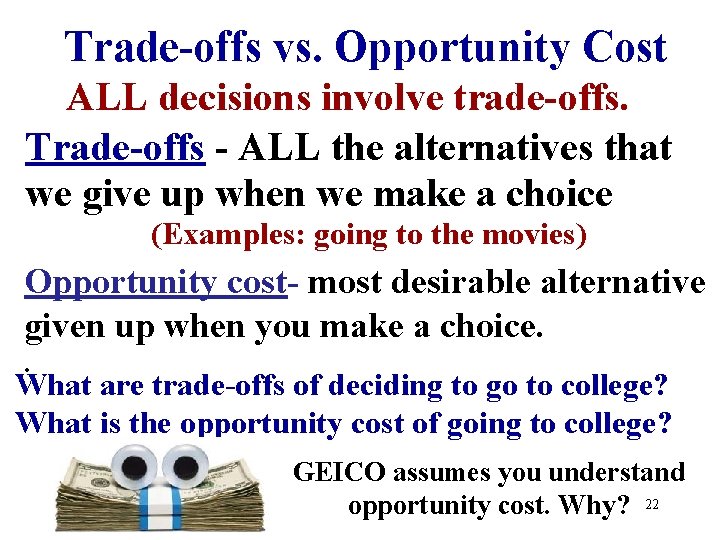 Trade-offs vs. Opportunity Cost

ALL decisions involve trade-offs.

Trade-offs - ALL the alternatives that we give up when we make a choice

(Examples: going to the movies)

Opportunity cost- most desirable alternative given up when you make a choice.

What are trade-offs of deciding to go to college?
What is the opportunity cost of going to college?

GEICO assumes you understand opportunity cost. Why?

22